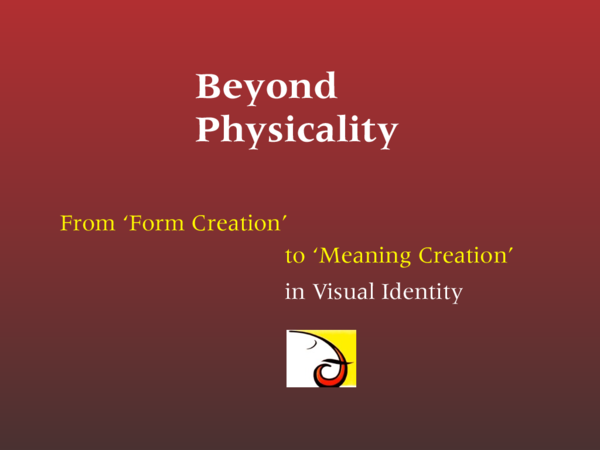 Beyond Physicality

From ‘Form Creation’

to ‘Meaning Creation’

in Visual Identity